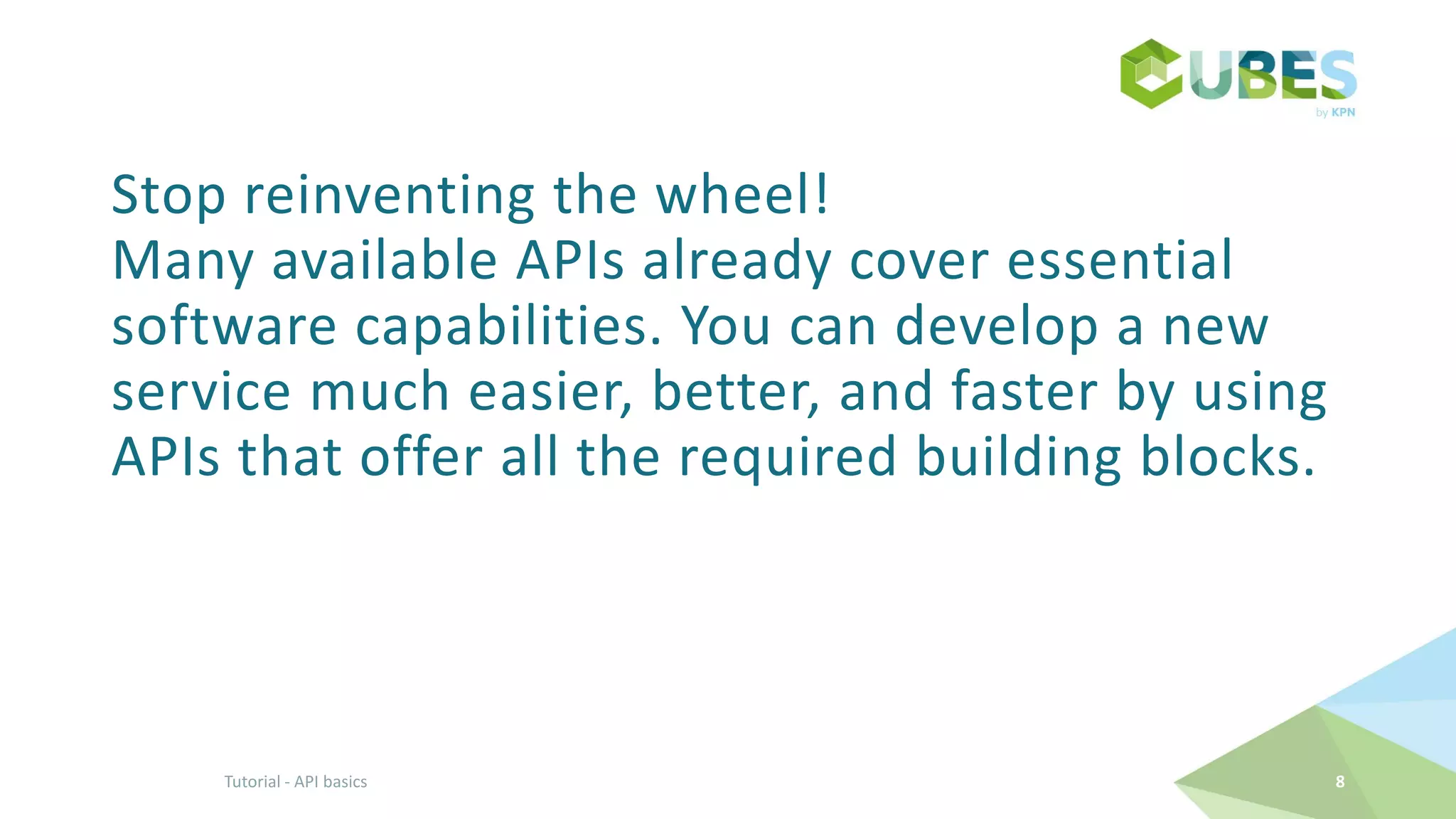 CUBES
by KPN

Stop reinventing the wheel!
Many available APIs already cover essential software capabilities. You can develop a new service much easier, better, and faster by using APIs that offer all the required building blocks.

Tutorial - API basics

8